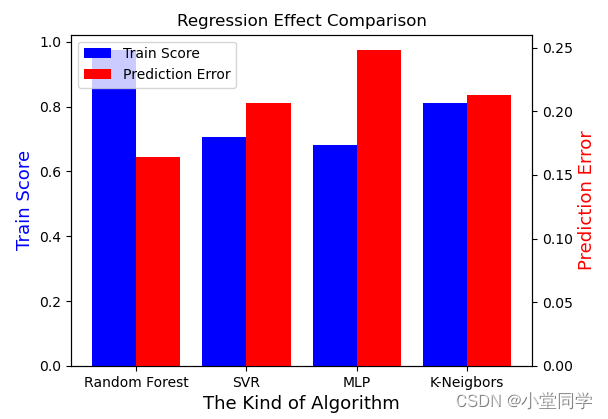 Regression Effect Comparison

Train Score
Prediction Error

Train Score

1.0
0.8
0.6
0.4
0.2
0.0

Prediction Error

0.25
0.20
0.15
0.10
0.05
0.00

Random Forest
SVR
MLP
K-Neigbors

The Kind of Algorithm

CSDN @小堂同学